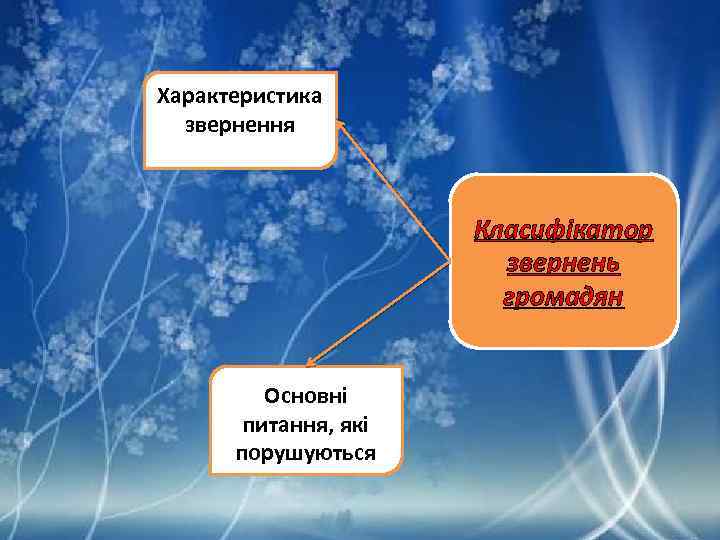 Характеристика звернення

Класифікатор звернень громадян

Основні питання, які порушуються